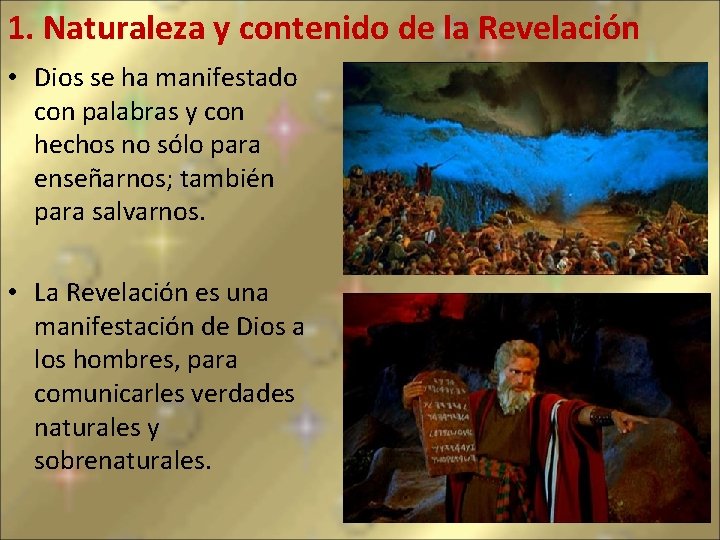 1. Naturaleza y contenido de la Revelación

• Dios se ha manifestado con palabras y con hechos no sólo para enseñarnos; también para salvarnos.

• La Revelación es una manifestación de Dios a los hombres, para comunicarles verdades naturales y sobrenaturales.